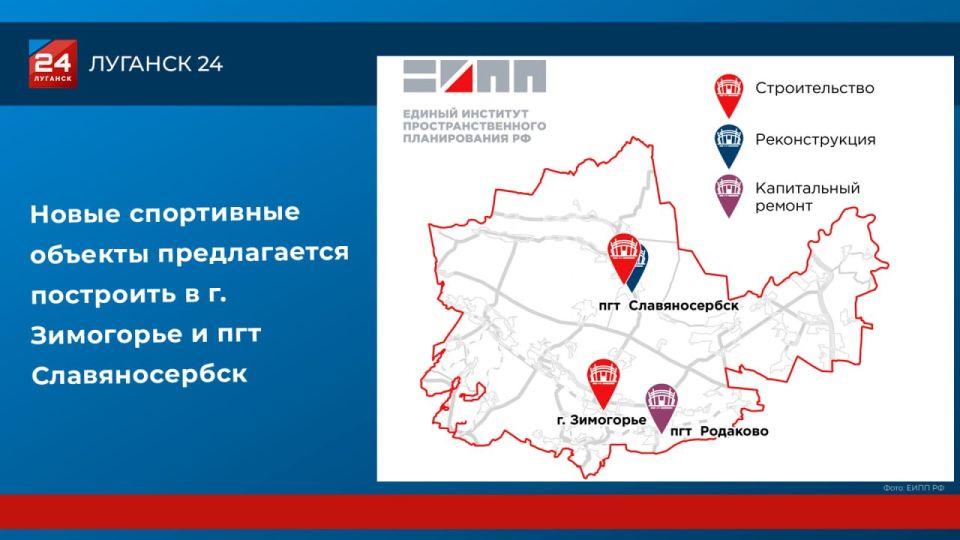 24 ЛУГАНСК

ЛУГАНСК 24

Новые спортивные объекты предлагается построить в г. Зимогорье и пгт Славяносербск

ЕИПП

ЕДИНЫЙ ИНСТИТУТ ПРОСТРАНСТВЕННОГО ПЛАНИРОВАНИЯ РФ

Строительство

Реконструкция

Капитальный ремонт

пгт Славяносербск

г. Зимогорье

пгт Родаково

Фото: ЕИПП РФ